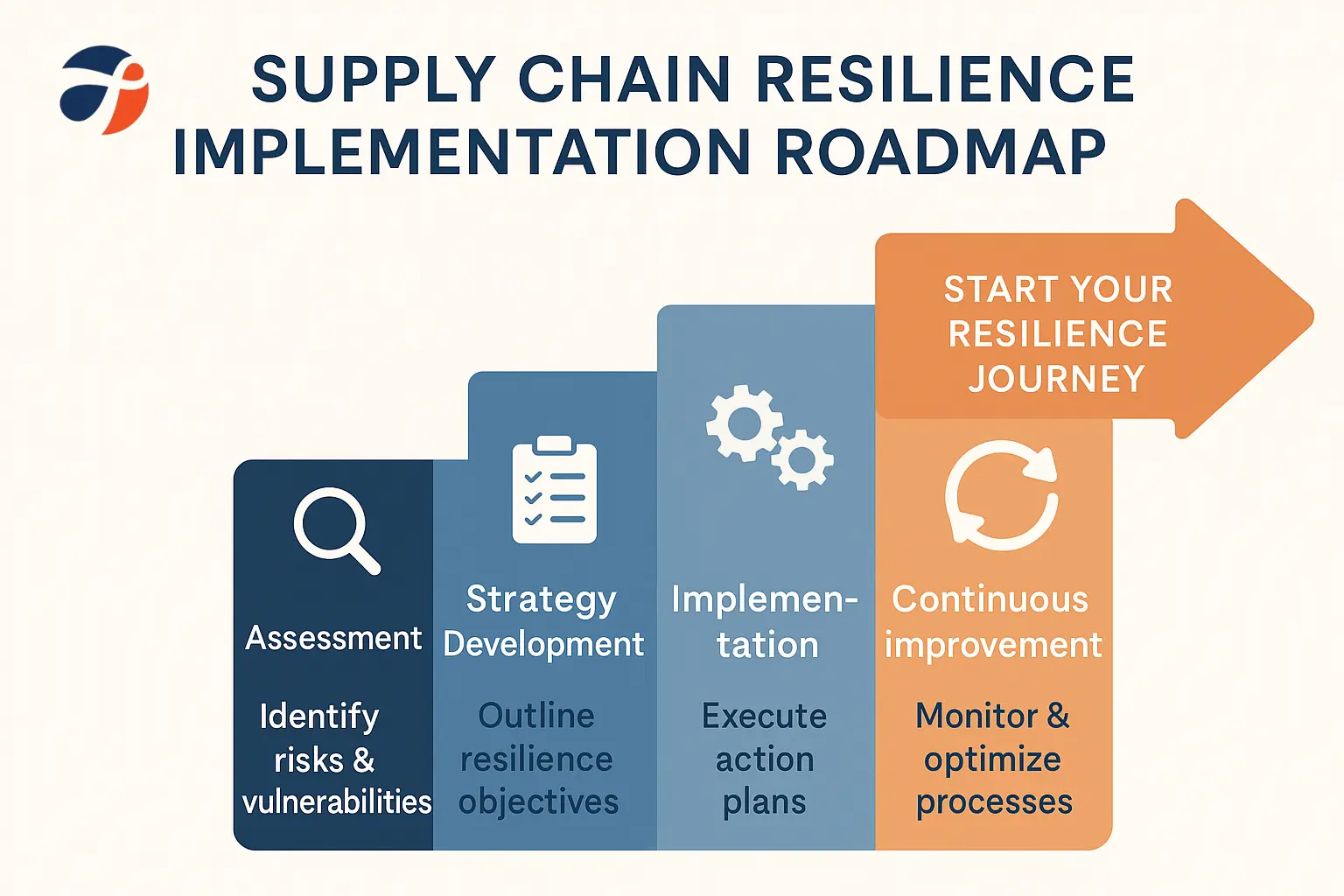 SUPPLY CHAIN RESILIENCE IMPLEMENTATION ROADMAP

START YOUR RESILIENCE JOURNEY

Assessment

Identify risks & vulnerabilities

Strategy Development

Outline resilience objectives

Implementation

Execute action plans

Continuous improvement

Monitor & optimize processes